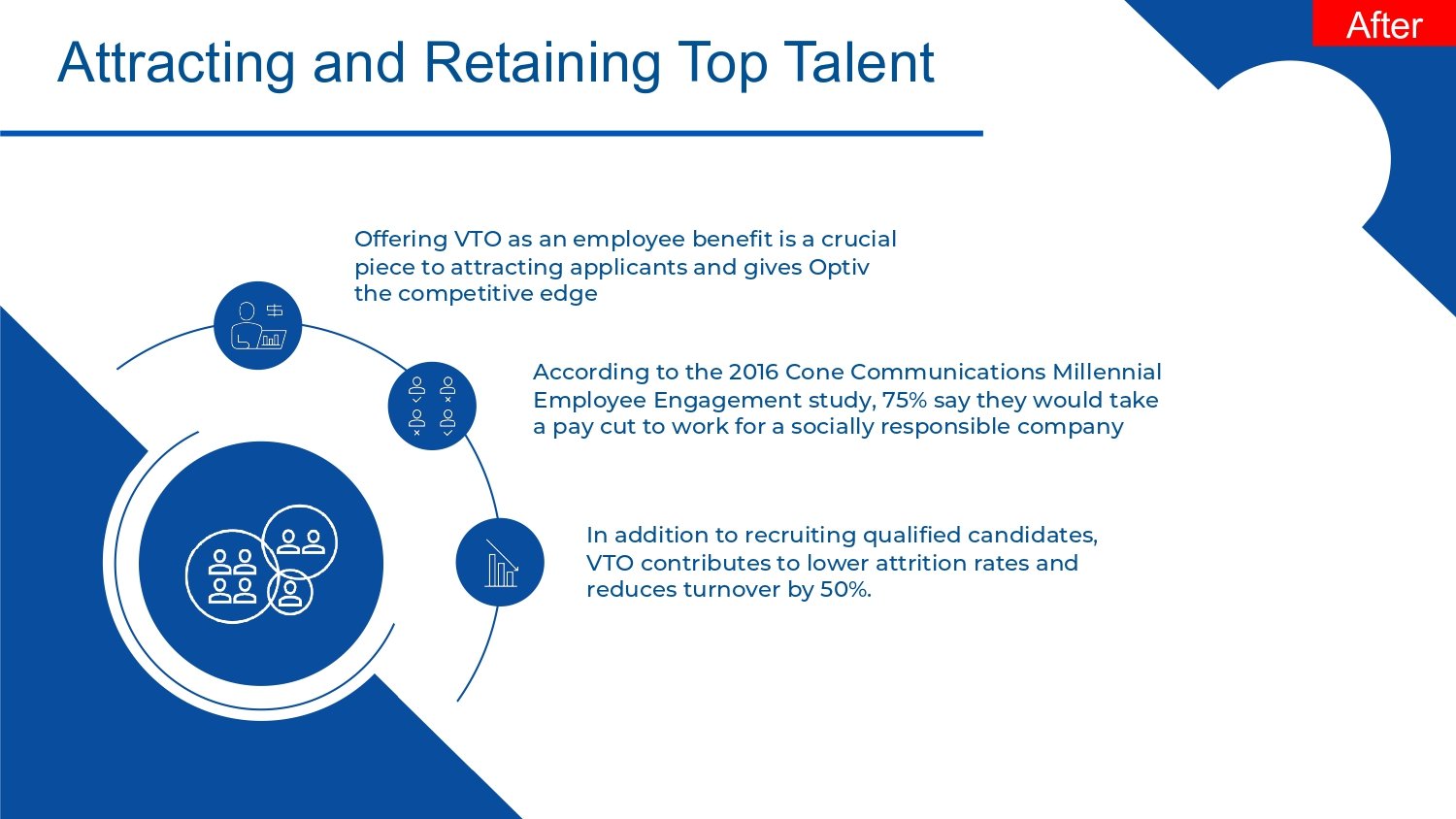 After

Attracting and Retaining Top Talent

Offering VTO as an employee benefit is a crucial piece to attracting applicants and gives Optiv the competitive edge

According to the 2016 Cone Communications Millennial Employee Engagement study, 75% say they would take a pay cut to work for a socially responsible company

In addition to recruiting qualified candidates, VTO contributes to lower attrition rates and reduces turnover by 50%.